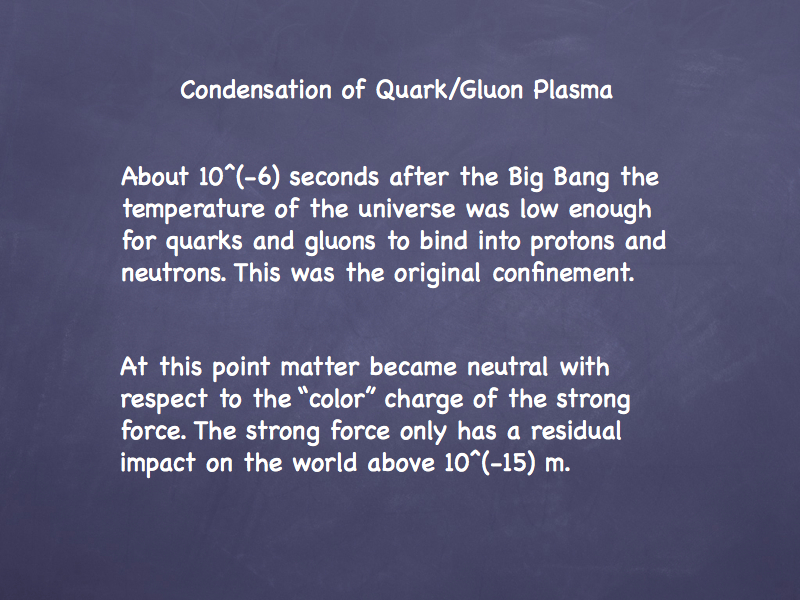 Condensation of Quark/Gluon Plasma

About 10^(-6) seconds after the Big Bang the temperature of the universe was low enough for quarks and gluons to bind into protons and neutrons. This was the original confinement.

At this point matter became neutral with respect to the "color" charge of the strong force. The strong force only has a residual impact on the world above 10^(-15) m.